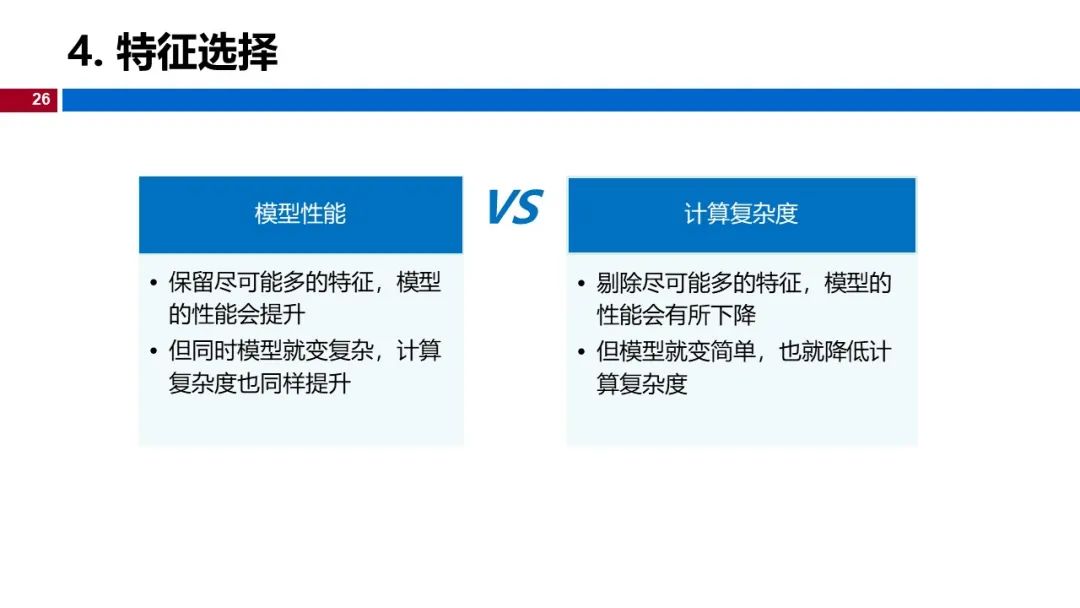 4. 特征选择

26

模型性能

• 保留尽可能多的特征，模型的性能会提升
• 但同时模型就变复杂，计算复杂度也同样提升

VS

计算复杂度

• 剔除尽可能多的特征，模型的性能会有所下降
• 但模型就变简单，也就降低计算复杂度